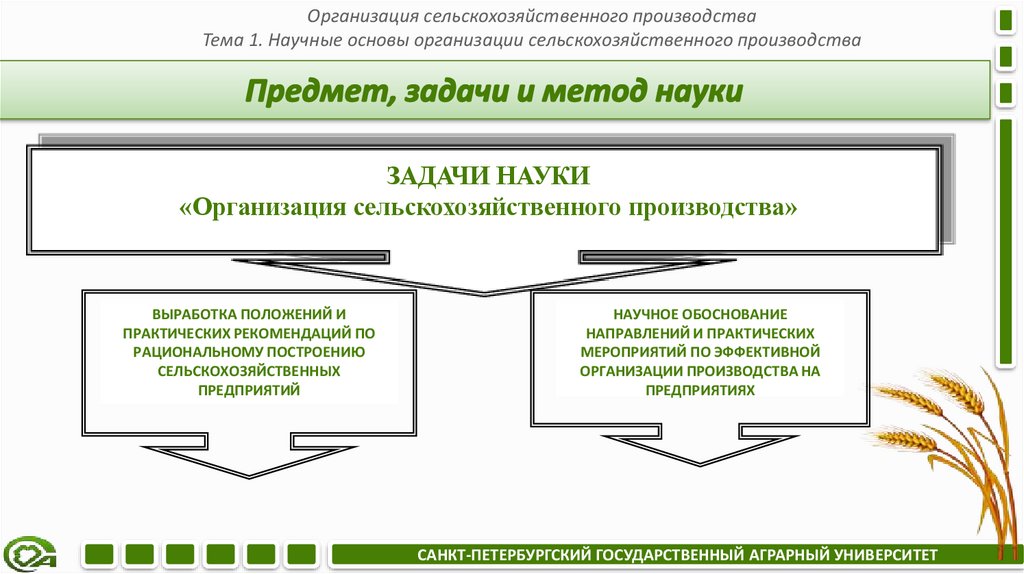 Организация сельскохозяйственного производства
Тема 1. Научные основы организации сельскохозяйственного производства

Предмет, задачи и метод науки

ЗАДАЧИ НАУКИ
«Организация сельскохозяйственного производства»

ВЫРАБОТКА ПОЛОЖЕНИЙ И ПРАКТИЧЕСКИХ РЕКОМЕНДАЦИЙ ПО РАЦИОНАЛЬНОМУ ПОСТРОЕНИЮ СЕЛЬСКОХОЗЯЙСТВЕННЫХ ПРЕДПРИЯТИЙ

НАУЧНОЕ ОБОСНОВАНИЕ НАПРАВЛЕНИЙ И ПРАКТИЧЕСКИХ МЕРОПРИЯТИЙ ПО ЭФФЕКТИВНОЙ ОРГАНИЗАЦИИ ПРОИЗВОДСТВА НА ПРЕДПРИЯТИЯХ

САНКТ-ПЕТЕРБУРГСКИЙ ГОСУДАРСТВЕННЫЙ АГРАРНЫЙ УНИВЕРСИТЕТ